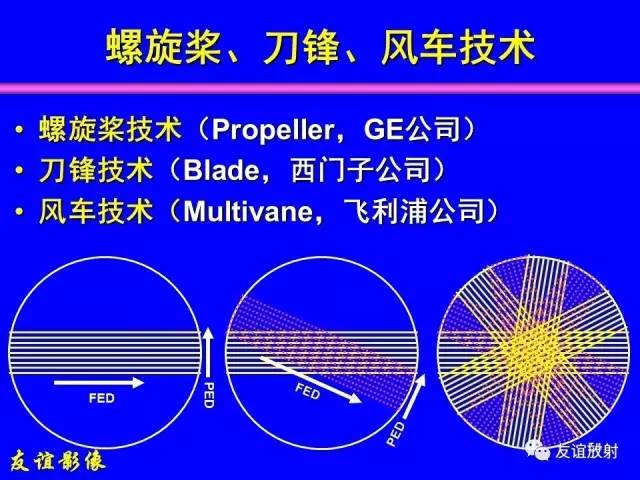 螺旋桨、刀锋、风车技术

• 螺旋桨技术（Propeller，GE公司）
• 刀锋技术（Blade，西门子公司）
• 风车技术（Multivane，飞利浦公司）

FED
PED
FED
PED

友谊影像
友谊放射